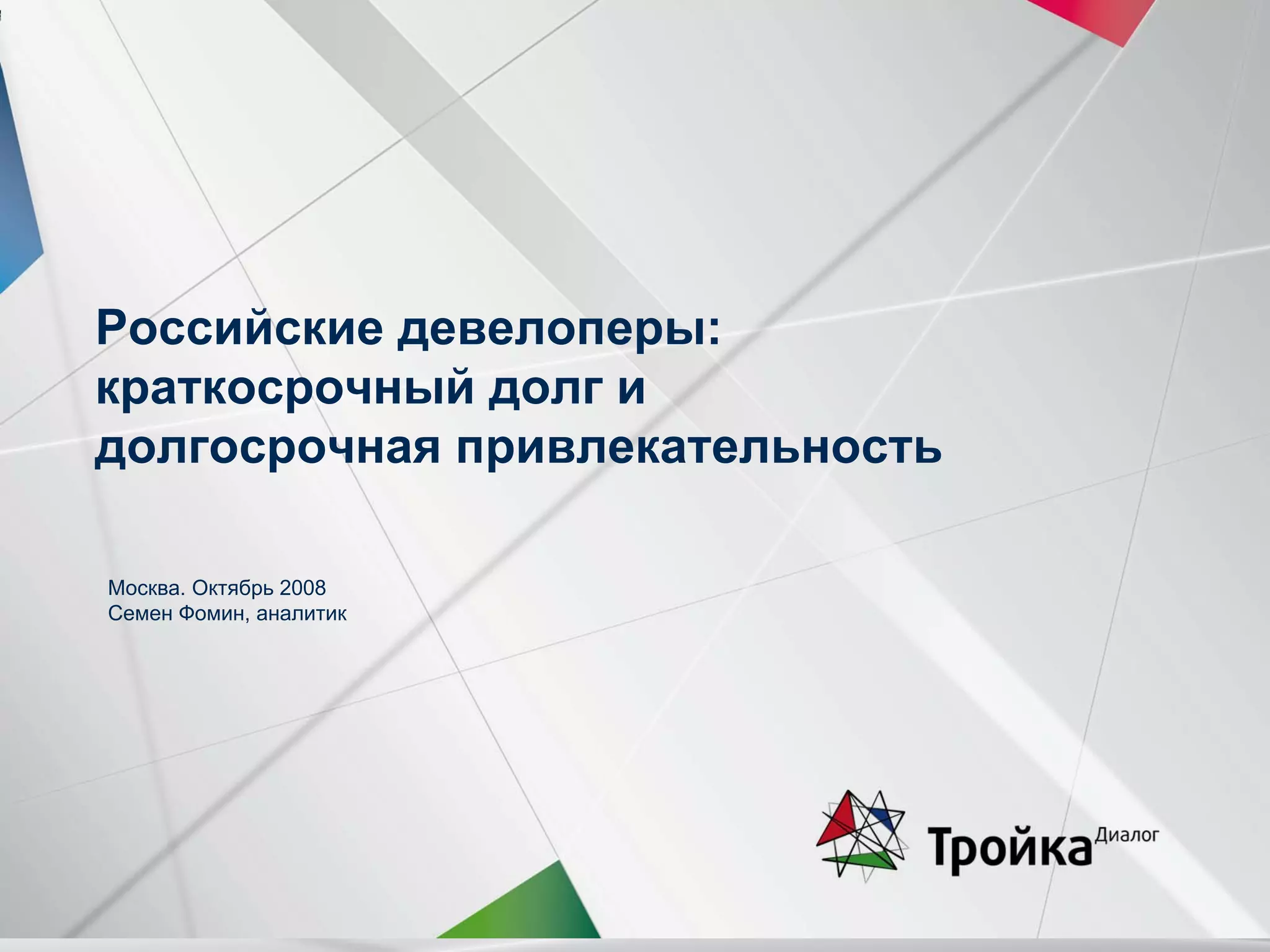 Российские девелоперы: краткосрочный долг и долгосрочная привлекательность

Москва. Октябрь 2008
Семен Фомин, аналитик

Тройка Диалог